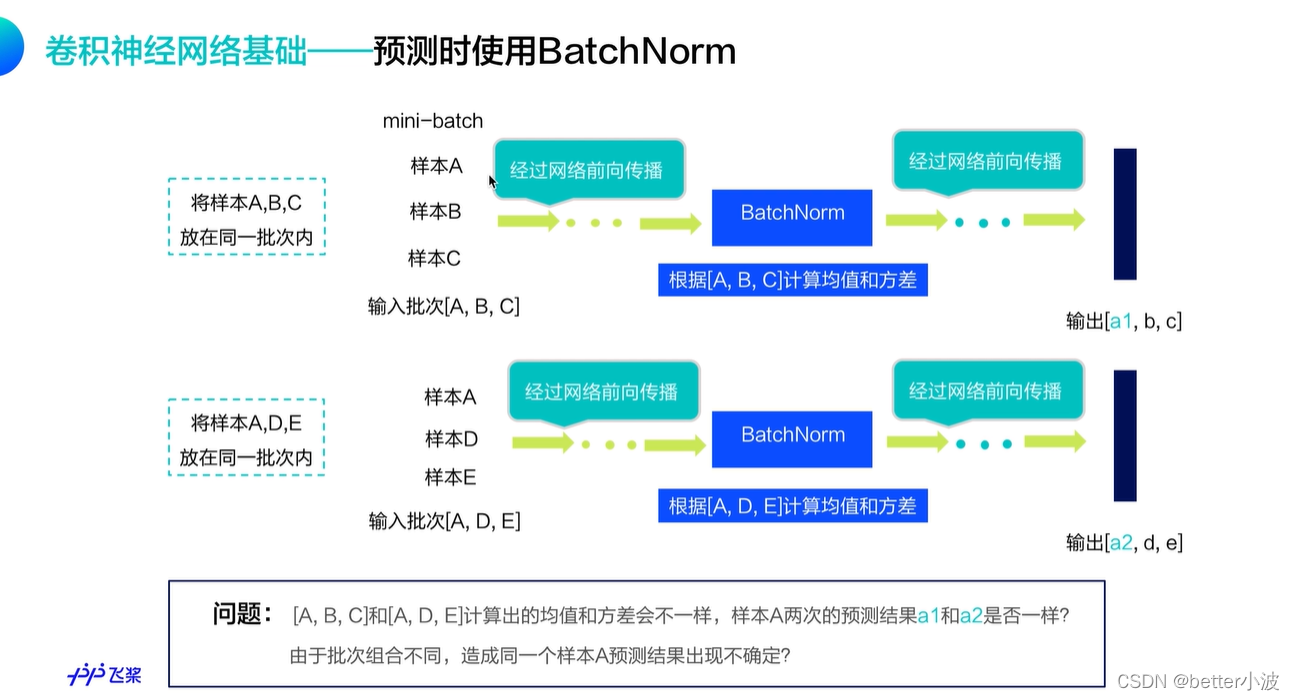 卷积神经网络基础——预测时使用BatchNorm

将样本A,B,C
放在同一批次内

mini-batch
样本A
样本B
样本C
输入批次[A, B, C]

经过网络前向传播

BatchNorm
根据[A, B, C]计算均值和方差

经过网络前向传播

输出[a1, b, c]

将样本A,D,E
放在同一批次内

样本A
样本D
样本E
输入批次[A, D, E]

经过网络前向传播

BatchNorm
根据[A, D, E]计算均值和方差

经过网络前向传播

输出[a2, d, e]

问题： [A, B, C]和[A, D, E]计算出的均值和方差会不一样，样本A两次的预测结果a1和a2是否一样？
由于批次组合不同，造成同一个样本A预测结果出现不确定？

飞桨

CSDN @better小波